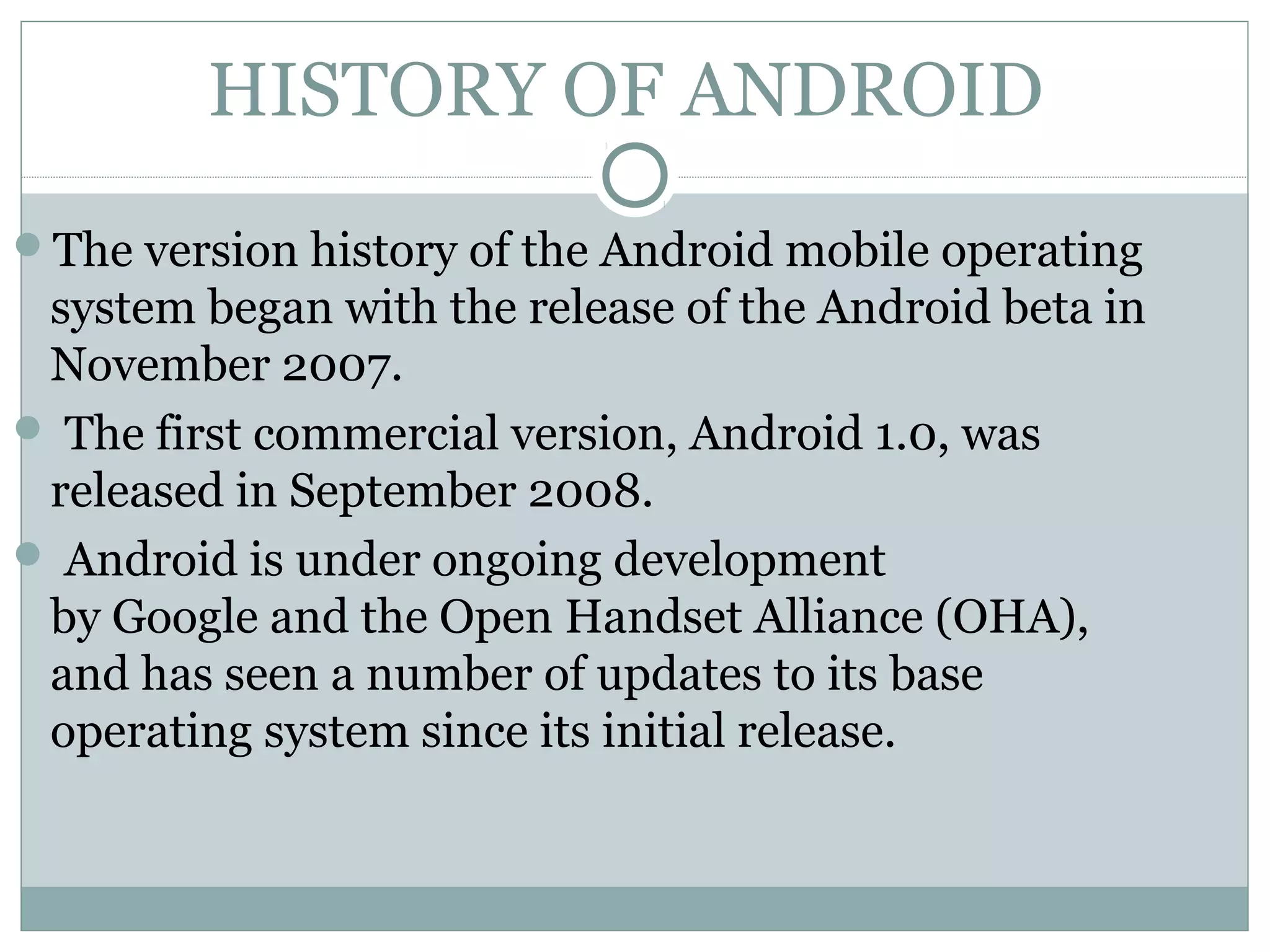 HISTORY OF ANDROID

The version history of the Android mobile operating system began with the release of the Android beta in November 2007.

The first commercial version, Android 1.0, was released in September 2008.

Android is under ongoing development by Google and the Open Handset Alliance (OHA), and has seen a number of updates to its base operating system since its initial release.